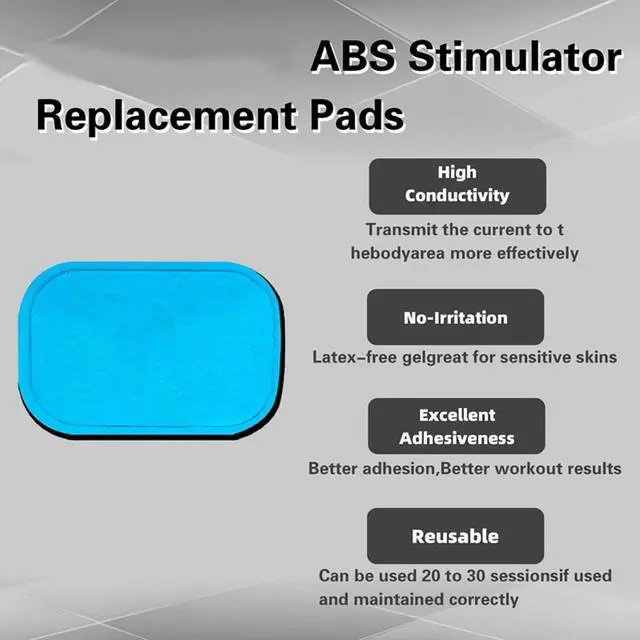 ABS Stimulator
Replacement Pads

High Conductivity

Transmit the current to t hebodyarea more effectively

No-Irritation

Latex–free gelgreat for sensitive skins

Excellent Adhesiveness

Better adhesion,Better workout results

Reusable

Can be used 20 to 30 sessionsif used and maintained correctly